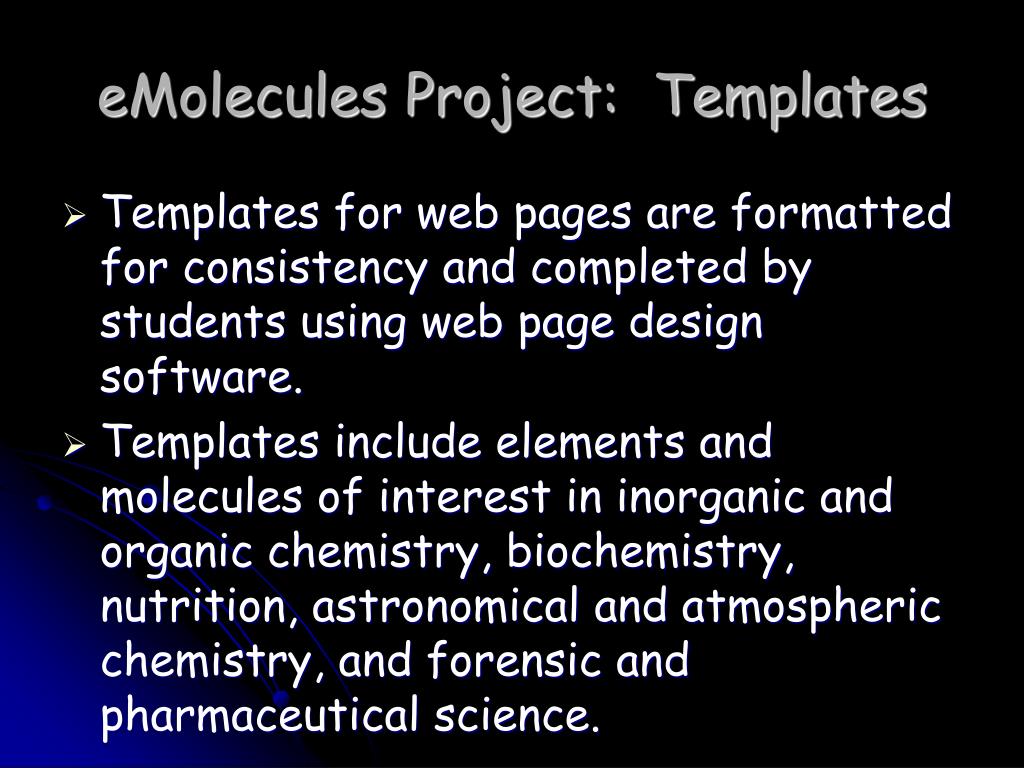 eMolecules Project:  Templates

➢ Templates for web pages are formatted for consistency and completed by students using web page design software.

➢ Templates include elements and molecules of interest in inorganic and organic chemistry, biochemistry, nutrition, astronomical and atmospheric chemistry, and forensic and pharmaceutical science.